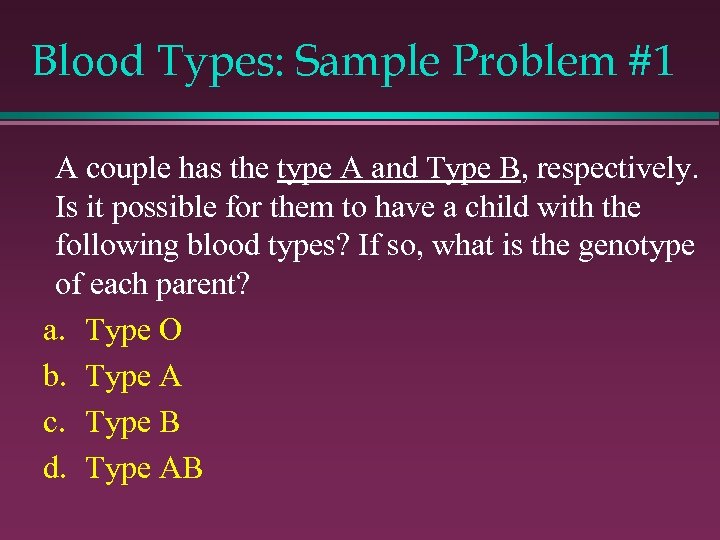 Blood Types: Sample Problem #1

A couple has the type A and Type B, respectively. Is it possible for them to have a child with the following blood types? If so, what is the genotype of each parent?

a. Type O
b. Type A
c. Type B
d. Type AB